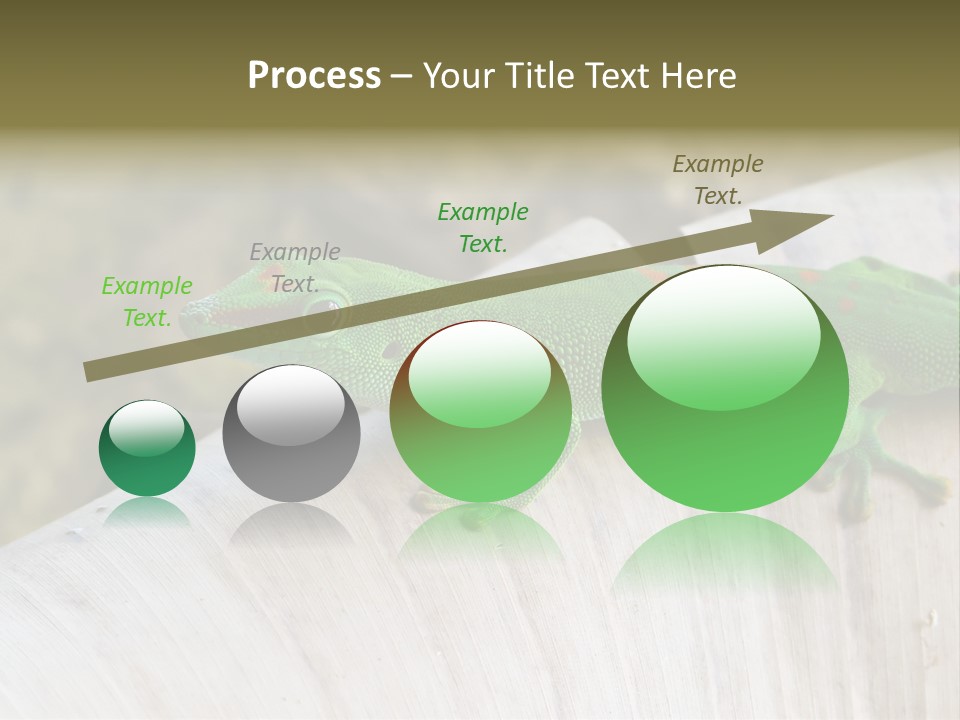 Process – Your Title Text Here

Example Text.

Example Text.

Example Text.

Example Text.